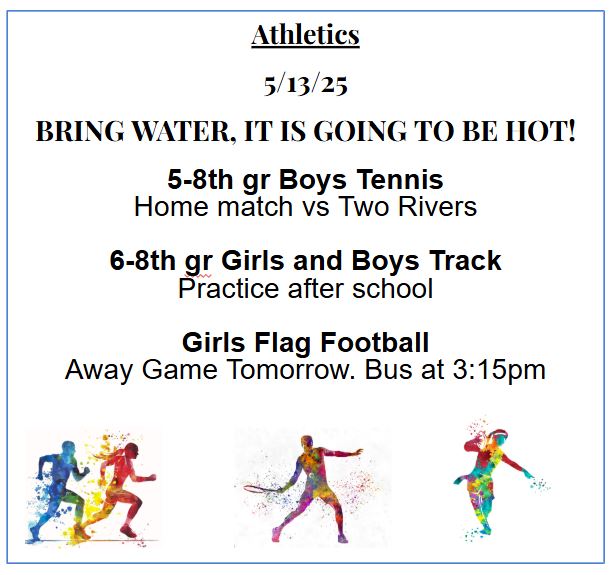 Athletics

5/13/25

BRING WATER, IT IS GOING TO BE HOT!

5-8th gr Boys Tennis
Home match vs Two Rivers

6-8th gr Girls and Boys Track
Practice after school

Girls Flag Football
Away Game Tomorrow. Bus at 3:15pm